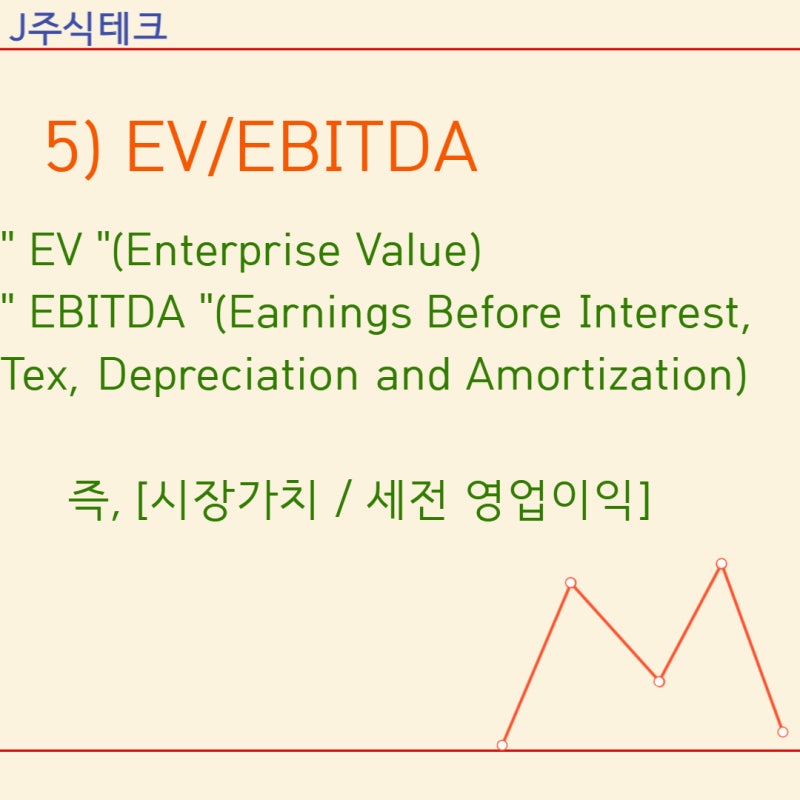 J주식테크

5) EV/EBITDA

" EV "(Enterprise Value)
" EBITDA "(Earnings Before Interest, Tex, Depreciation and Amortization)

즉, [시장가치 / 세전 영업이익]